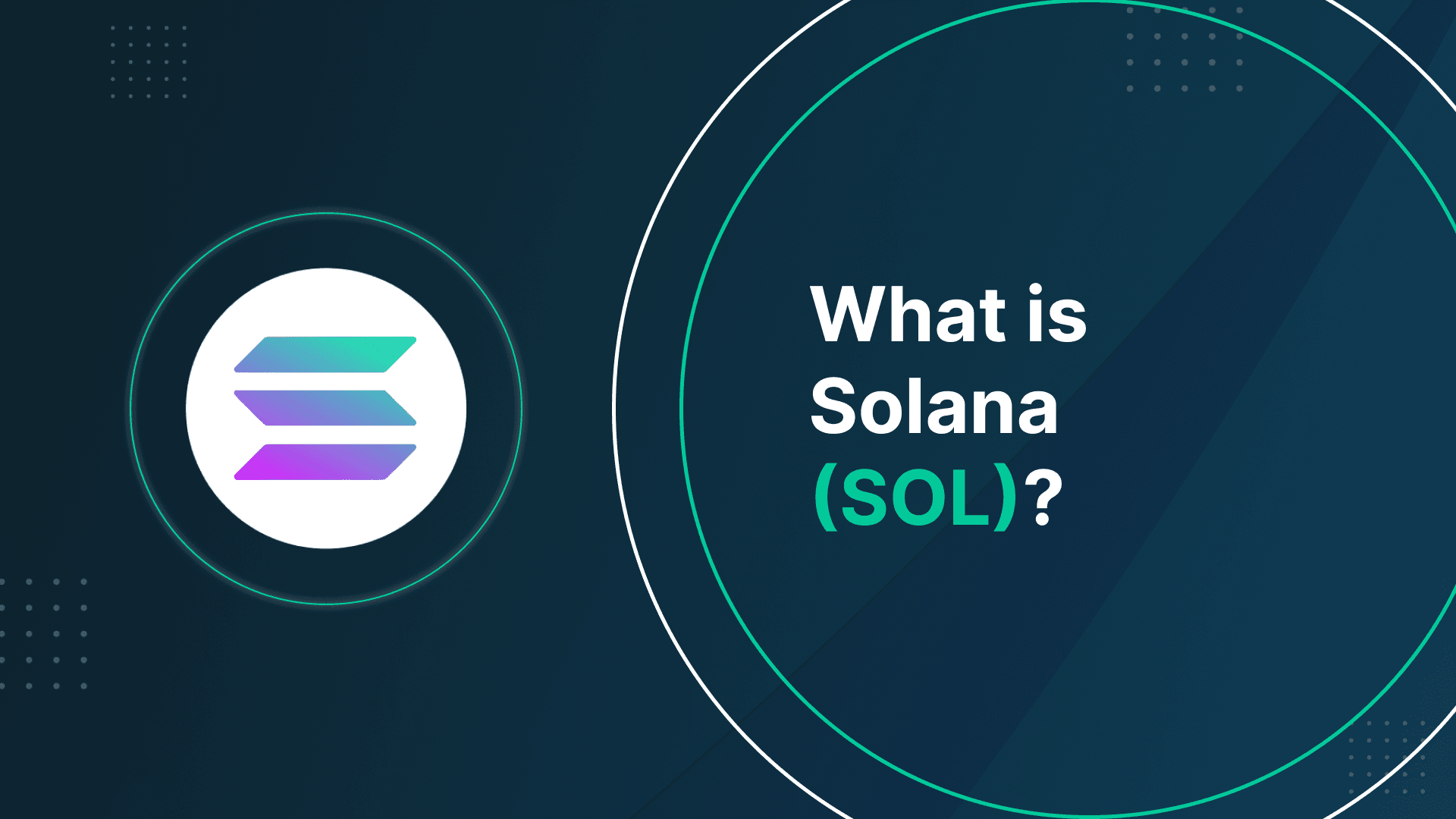 What is Solana (SOL)?